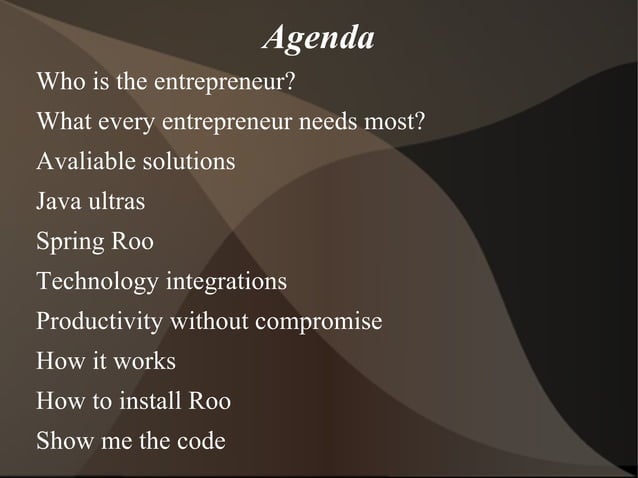 Agenda

Who is the entrepreneur?

What every entrepreneur needs most?

Avaliable solutions

Java ultras

Spring Roo

Technology integrations

Productivity without compromise

How it works

How to install Roo

Show me the code